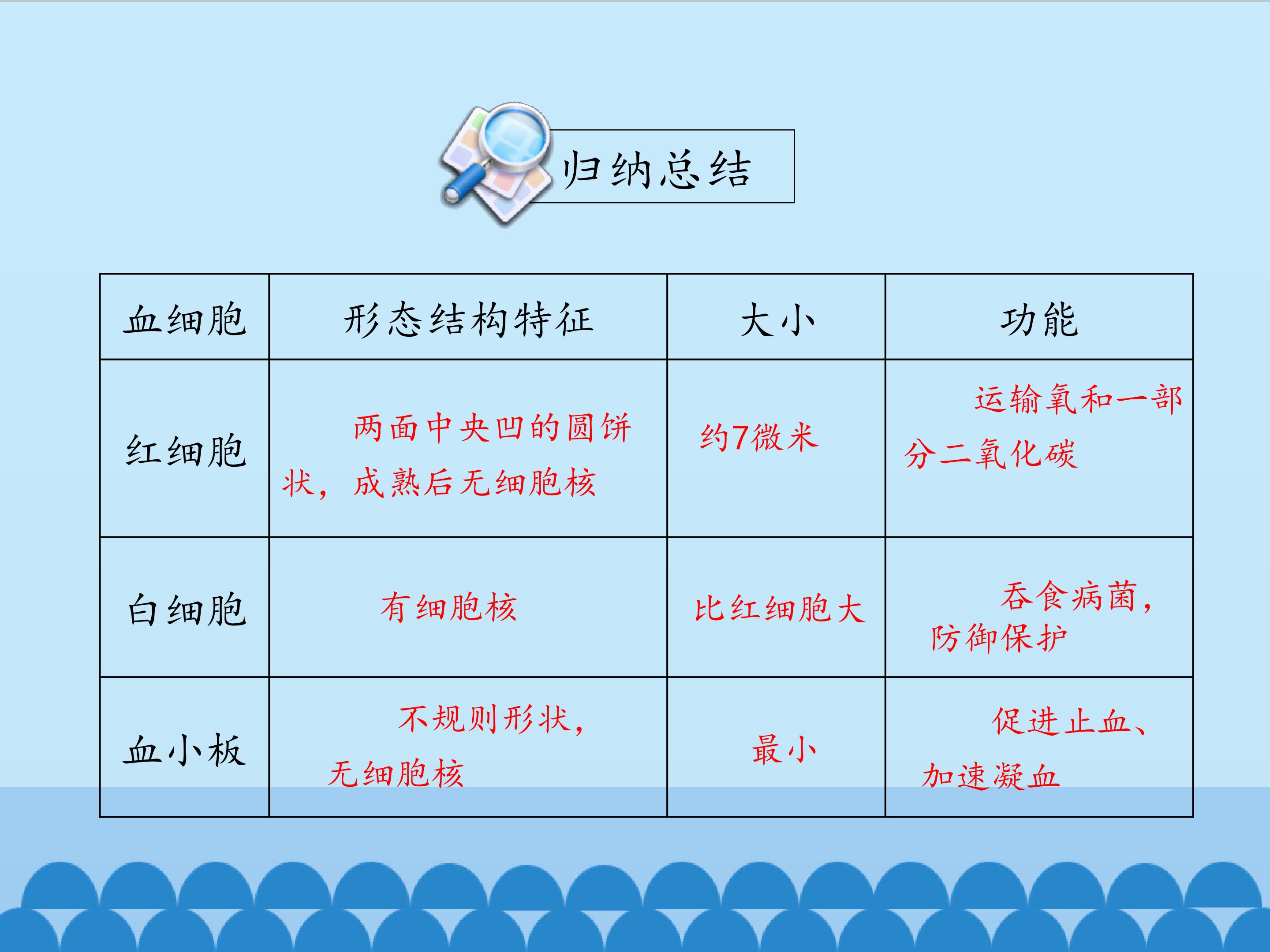 归纳总结

| 血细胞 | 形态结构特征 | 大小 | 功能 |
|---|---|---|---|
| 红细胞 | 两面中央凹的圆饼状，成熟后无细胞核 | 约7微米 | 运输氧和一部分二氧化碳 |
| 白细胞 | 有细胞核 | 比红细胞大 | 吞食病菌，防御保护 |
| 血小板 | 不规则形状，无细胞核 | 最小 | 促进止血、加速凝血 |